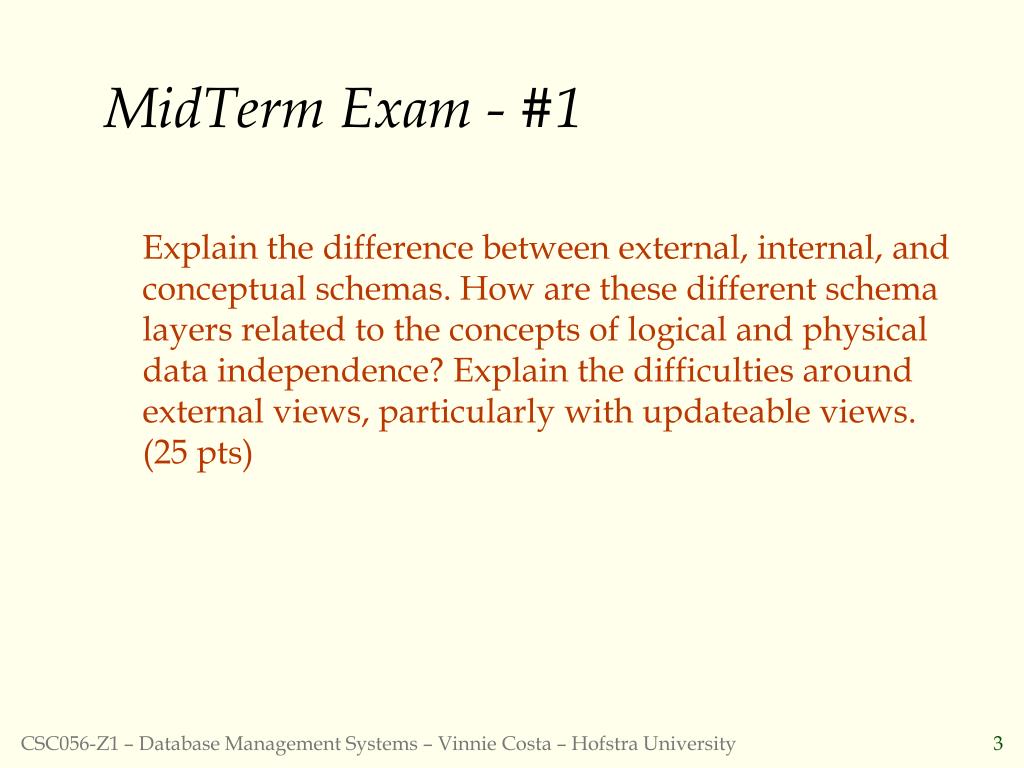 MidTerm Exam - #1

Explain the difference between external, internal, and conceptual schemas. How are these different schema layers related to the concepts of logical and physical data independence? Explain the difficulties around external views, particularly with updateable views. (25 pts)

CSC056-Z1 – Database Management Systems – Vinnie Costa – Hofstra University

3